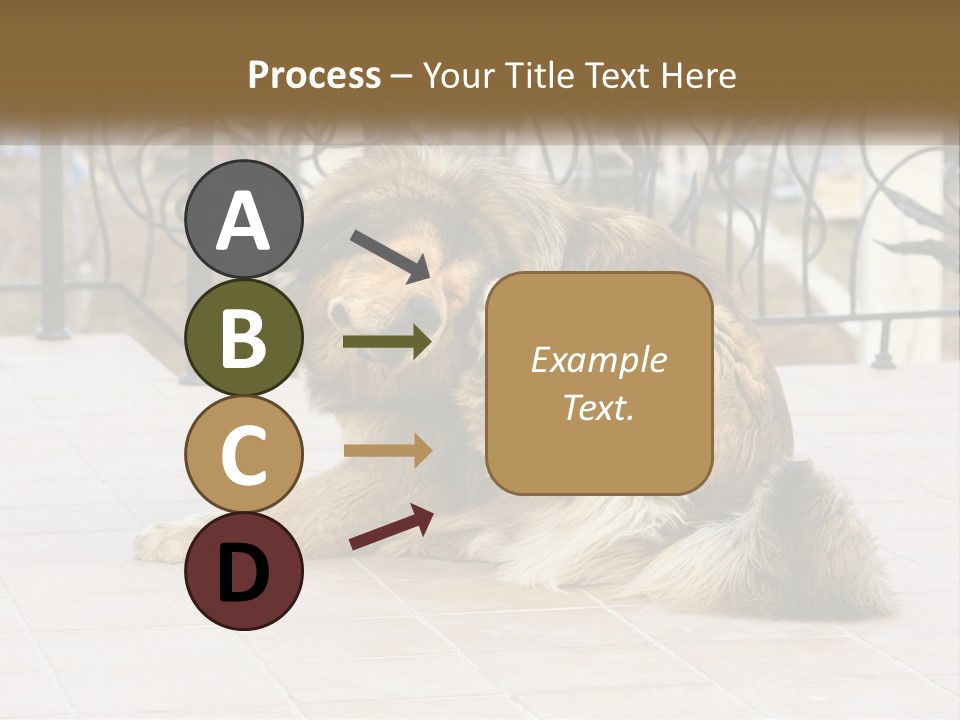 Process – Your Title Text Here

A

B

C

D

Example Text.